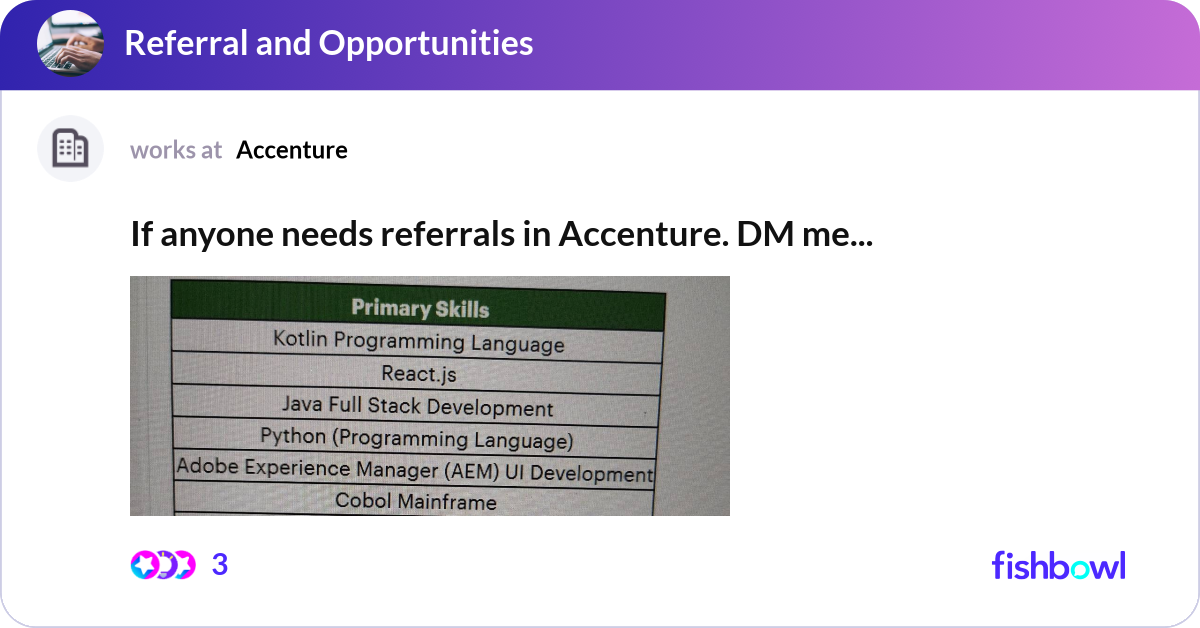 Referral and Opportunities

works at Accenture

If anyone needs referrals in Accenture. DM me...

| Primary Skills |
|---|
| Kotlin Programming Language |
| React.js |
| Java Full Stack Development |
| Python (Programming Language) |
| Adobe Experience Manager (AEM) UI Development |
| Cobol Mainframe |

3

fishbowl